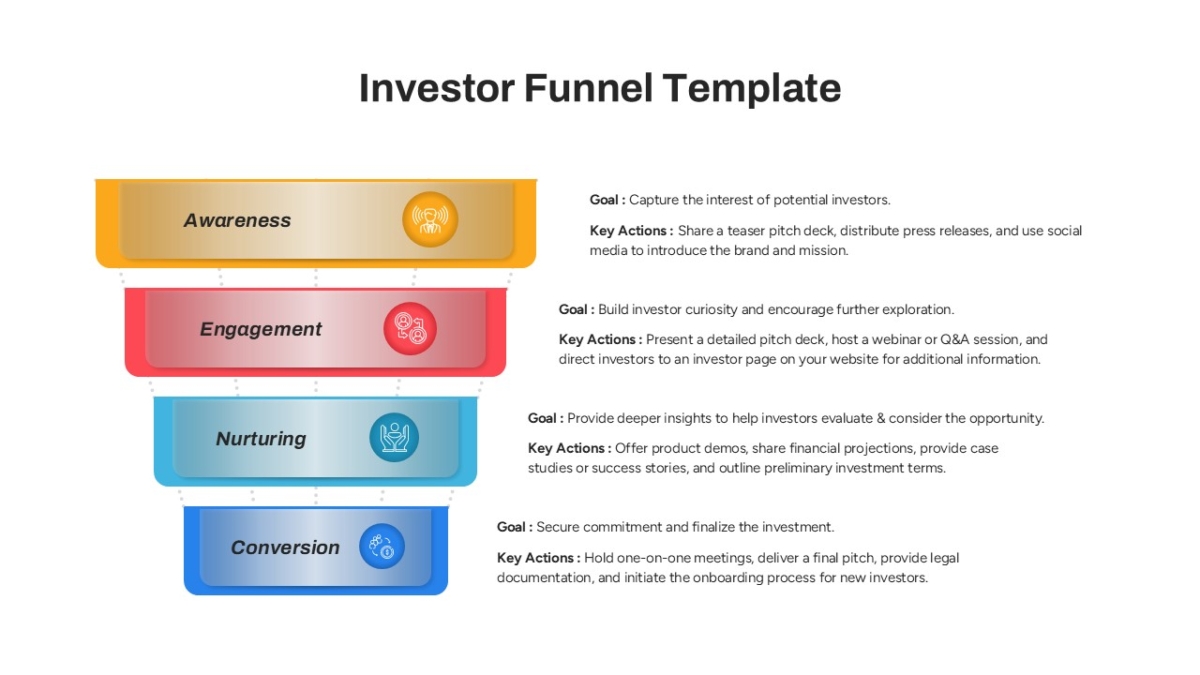 Investor Funnel Template

Awareness

Goal : Capture the interest of potential investors.

Key Actions : Share a teaser pitch deck, distribute press releases, and use social media to introduce the brand and mission.

Engagement

Goal : Build investor curiosity and encourage further exploration.

Key Actions : Present a detailed pitch deck, host a webinar or Q&A session, and direct investors to an investor page on your website for additional information.

Nurturing

Goal : Provide deeper insights to help investors evaluate & consider the opportunity.

Key Actions : Offer product demos, share financial projections, provide case studies or success stories, and outline preliminary investment terms.

Conversion

Goal : Secure commitment and finalize the investment.

Key Actions : Hold one-on-one meetings, deliver a final pitch, provide legal documentation, and initiate the onboarding process for new investors.